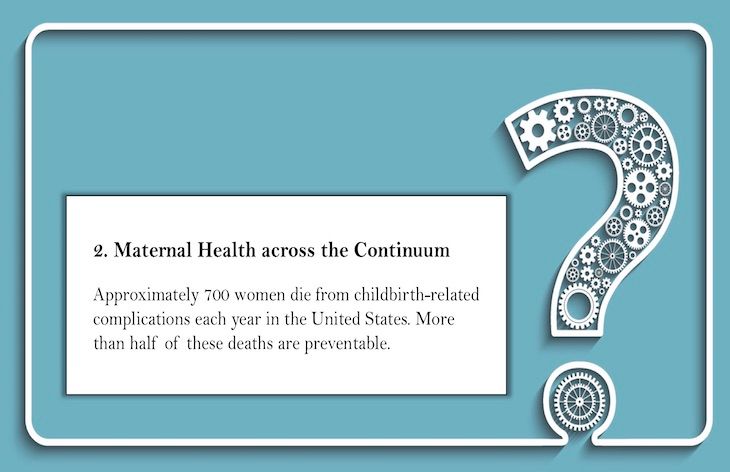 2. Maternal Health across the Continuum

Approximately 700 women die from childbirth-related complications each year in the United States. More than half of these deaths are preventable.